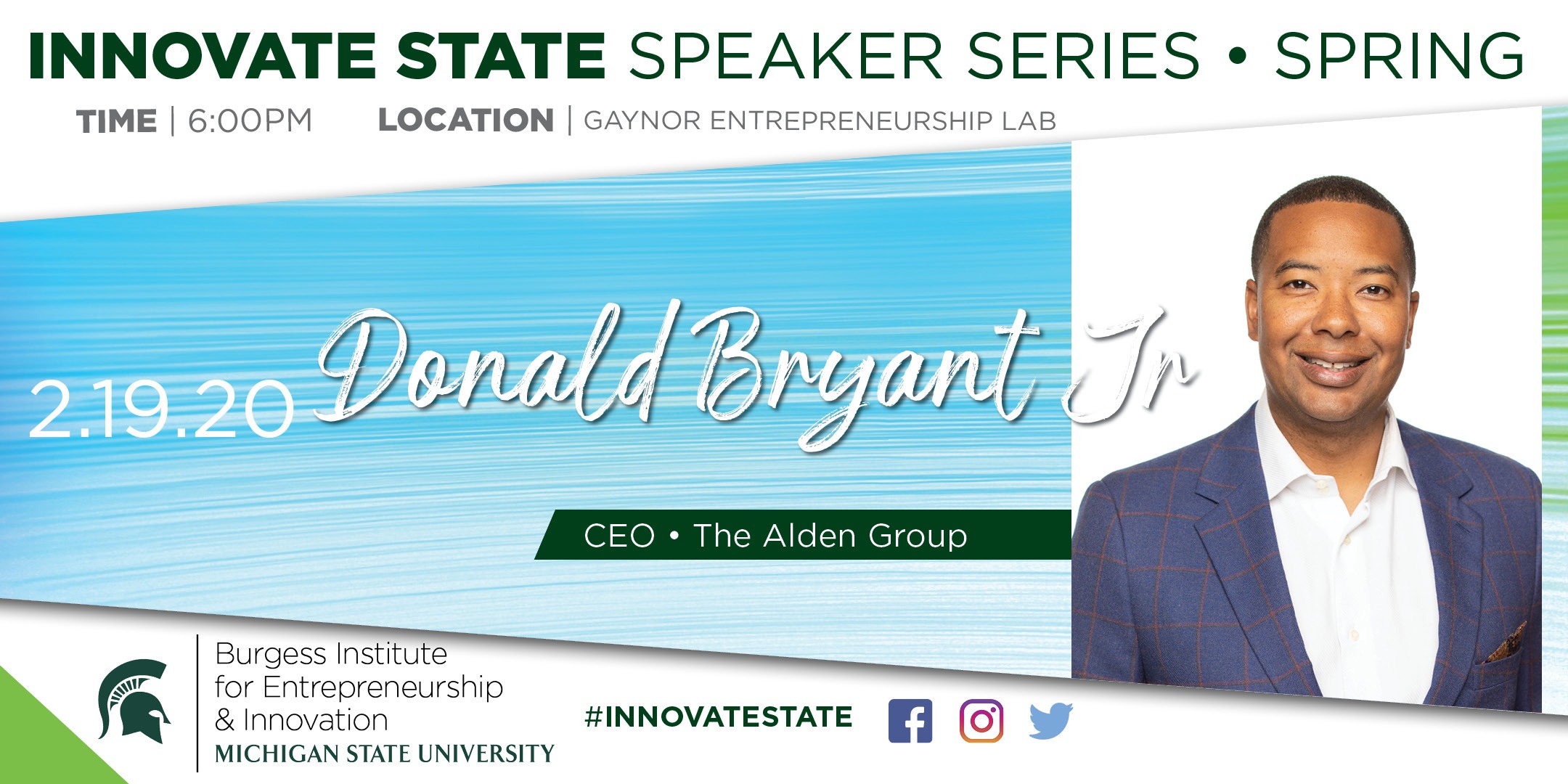 INNOVATE STATE SPEAKER SERIES • SPRING

TIME | 6:00PM LOCATION | GAYNOR ENTREPRENEURSHIP LAB

2.19.20 Donald Bryant Jr

CEO • The Alden Group

Burgess Institute for Entrepreneurship & Innovation
MICHIGAN STATE UNIVERSITY

#INNOVATESTATE